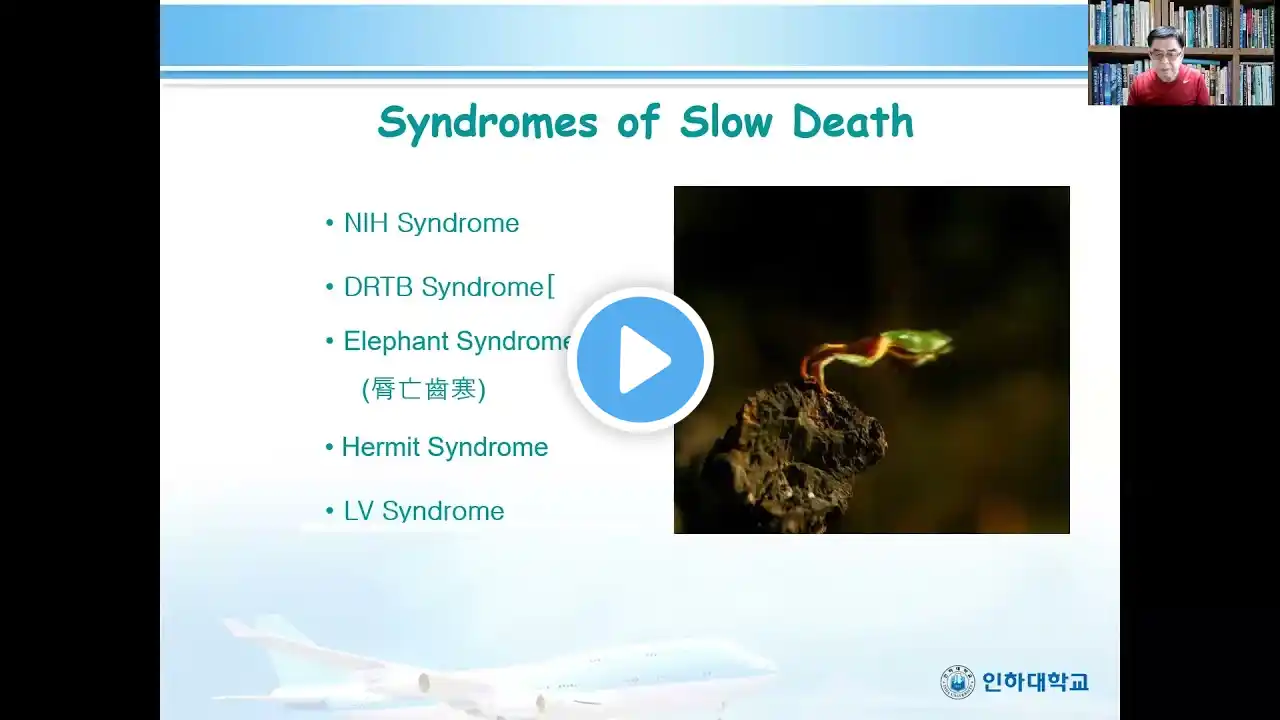 Syndromes of Slow Death

• NIH Syndrome

• DRTB Syndrome[

• Elephant Syndrome

(脣亡齒寒)

• Hermit Syndrome

• LV Syndrome

인하대학교